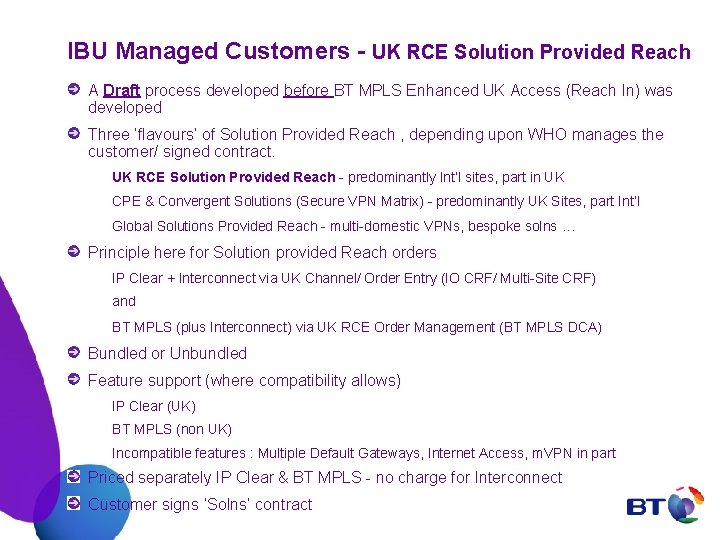 IBU Managed Customers - UK RCE Solution Provided Reach

A Draft process developed before BT MPLS Enhanced UK Access (Reach In) was developed

Three 'flavours' of Solution Provided Reach , depending upon WHO manages the customer/ signed contract.

UK RCE Solution Provided Reach - predominantly Int'l sites, part in UK

CPE & Convergent Solutions (Secure VPN Matrix) - predominantly UK Sites, part Int'l

Global Solutions Provided Reach - multi-domestic VPNs, bespoke solns …

Principle here for Solution provided Reach orders

IP Clear + Interconnect via UK Channel/ Order Entry (IO CRF/ Multi-Site CRF)

and

BT MPLS (plus Interconnect) via UK RCE Order Management (BT MPLS DCA)

Bundled or Unbundled

Feature support (where compatibility allows)

IP Clear (UK)

BT MPLS (non UK)

Incompatible features : Multiple Default Gateways, Internet Access, mVPN in part

Priced separately IP Clear & BT MPLS - no charge for Interconnect

Customer signs 'Solns' contract

BT